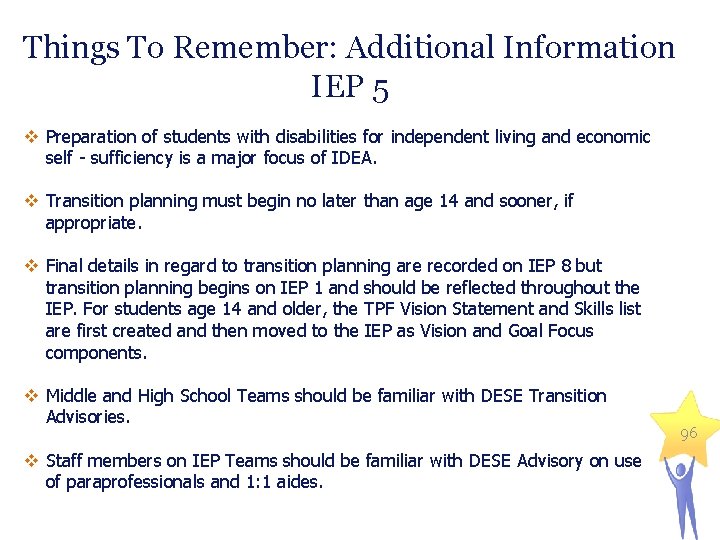 Things To Remember: Additional Information
IEP 5

❖ Preparation of students with disabilities for independent living and economic self - sufficiency is a major focus of IDEA.

❖ Transition planning must begin no later than age 14 and sooner, if appropriate.

❖ Final details in regard to transition planning are recorded on IEP 8 but transition planning begins on IEP 1 and should be reflected throughout the IEP. For students age 14 and older, the TPF Vision Statement and Skills list are first created and then moved to the IEP as Vision and Goal Focus components.

❖ Middle and High School Teams should be familiar with DESE Transition Advisories.

❖ Staff members on IEP Teams should be familiar with DESE Advisory on use of paraprofessionals and 1:1 aides.

96